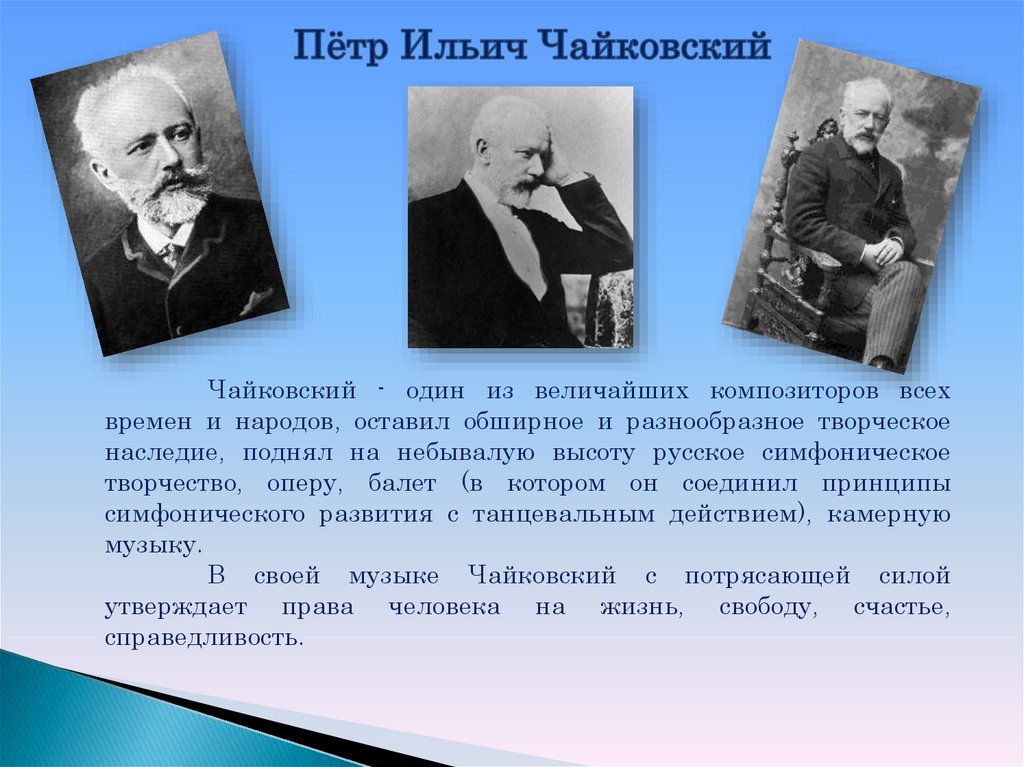 Пётр Ильич Чайковский

Чайковский - один из величайших композиторов всех времен и народов, оставил обширное и разнообразное творческое наследие, поднял на небывалую высоту русское симфоническое творчество, оперу, балет (в котором он соединил принципы симфонического развития с танцевальным действием), камерную музыку.

В своей музыке Чайковский с потрясающей силой утверждает права человека на жизнь, свободу, счастье, справедливость.